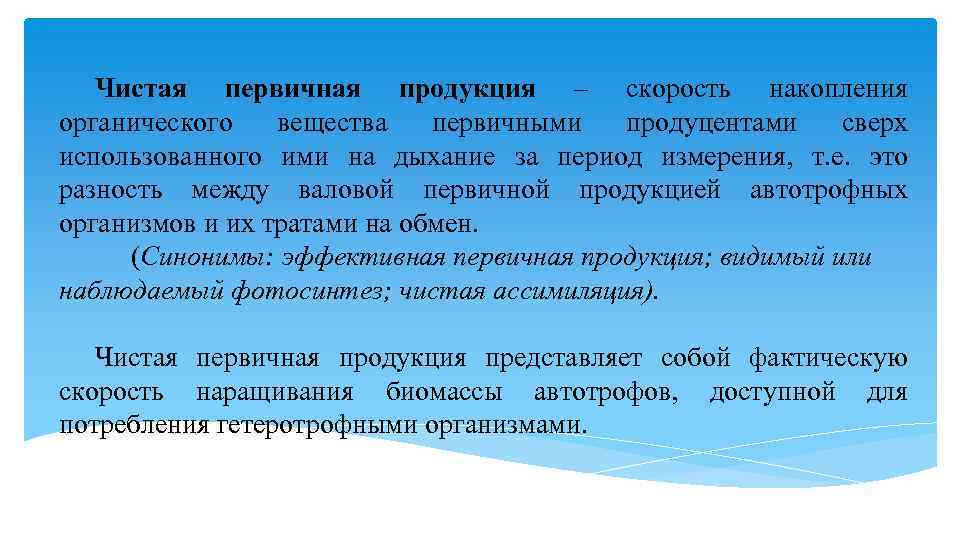 Чистая первичная продукция – скорость накопления органического вещества первичными продуцентами сверх использованного ими на дыхание за период измерения, т.е. это разность между валовой первичной продукцией автотрофных организмов и их тратами на обмен.

(Синонимы: эффективная первичная продукция; видимый или наблюдаемый фотосинтез; чистая ассимиляция).

Чистая первичная продукция представляет собой фактическую скорость наращивания биомассы автотрофов, доступной для потребления гетеротрофными организмами.